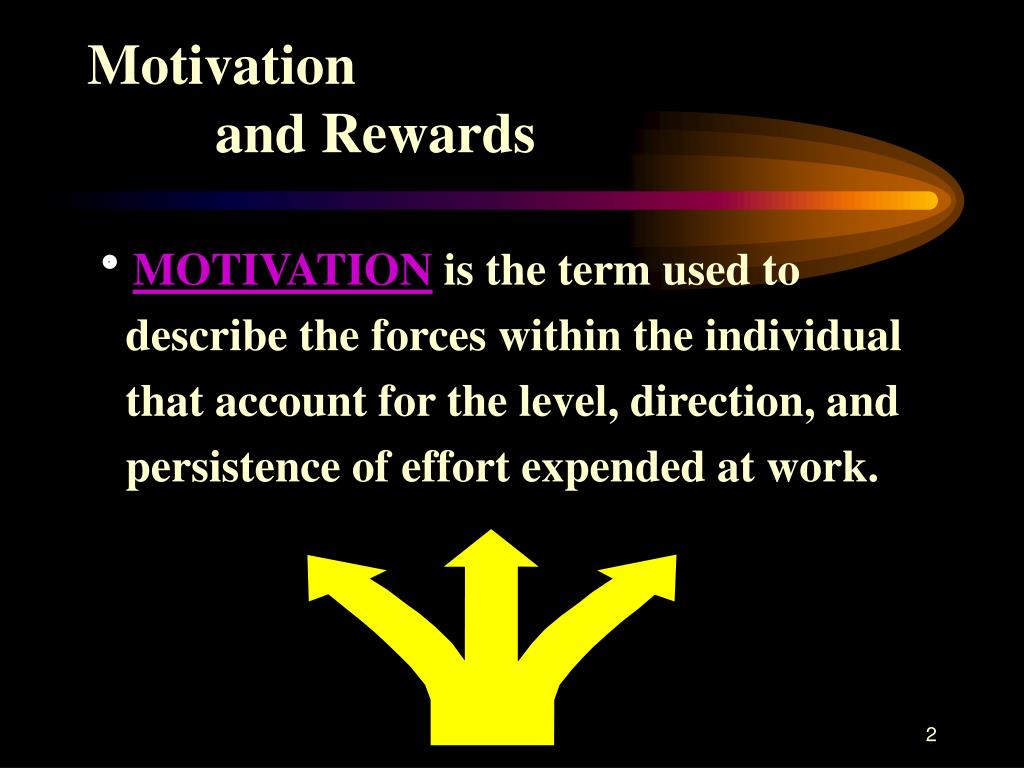 Motivation
and Rewards

• MOTIVATION is the term used to describe the forces within the individual that account for the level, direction, and persistence of effort expended at work.

2